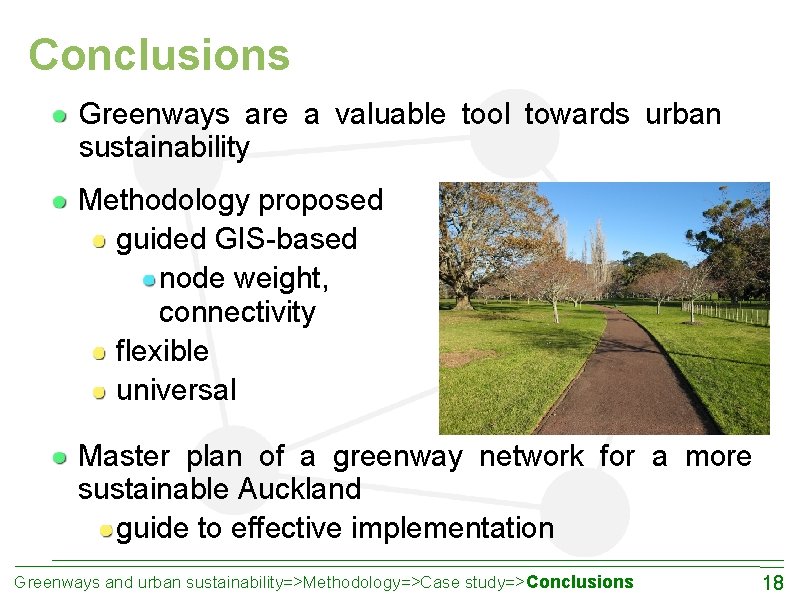 Conclusions

Greenways are a valuable tool towards urban sustainability

Methodology proposed

guided GIS-based

node weight, connectivity

flexible

universal

Master plan of a greenway network for a more sustainable Auckland

guide to effective implementation

Greenways and urban sustainability=>Methodology=>Case study=>Conclusions 18